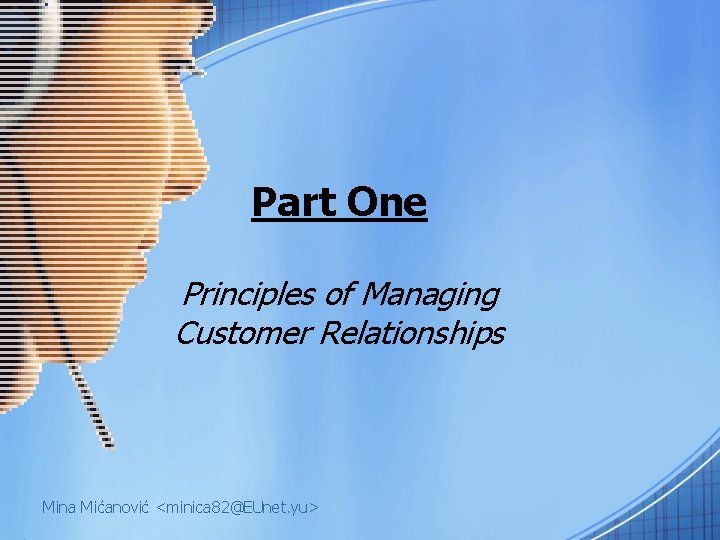 Part One

Principles of Managing Customer Relationships

Mina Mićanović <minica82@EUnet.yu>